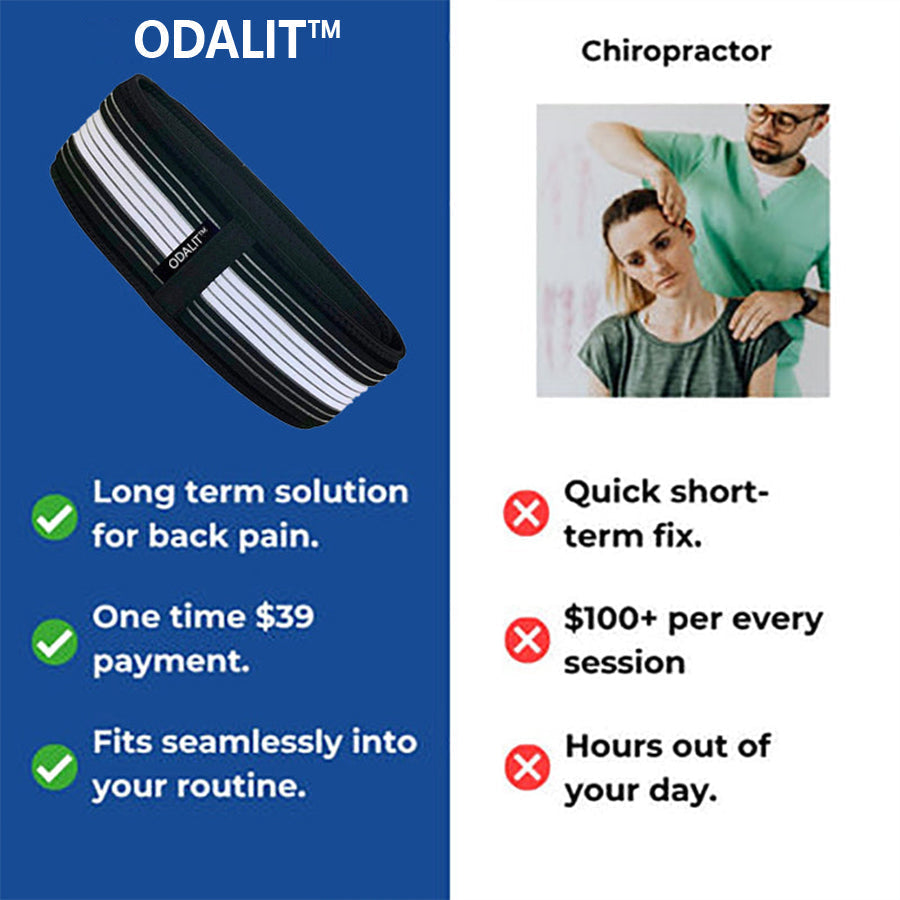 ODALIT™

ODALIT™

Long term solution for back pain.

One time $39 payment.

Fits seamlessly into your routine.

Chiropractor

Quick short-term fix.

$100+ per every session

Hours out of your day.